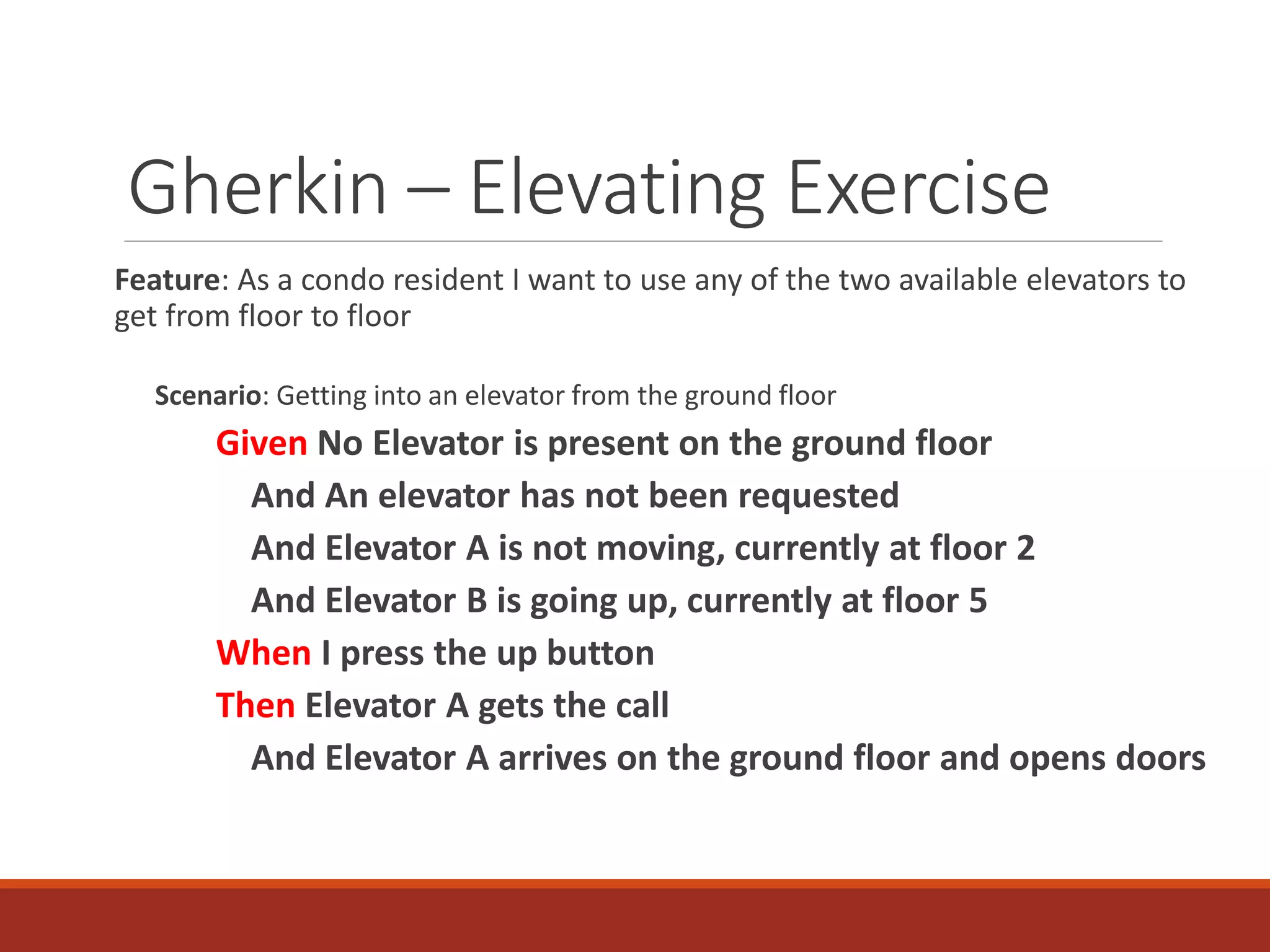 Gherkin – Elevating Exercise

Feature: As a condo resident I want to use any of the two available elevators to get from floor to floor

Scenario: Getting into an elevator from the ground floor

Given No Elevator is present on the ground floor

And An elevator has not been requested

And Elevator A is not moving, currently at floor 2

And Elevator B is going up, currently at floor 5

When I press the up button

Then Elevator A gets the call

And Elevator A arrives on the ground floor and opens doors